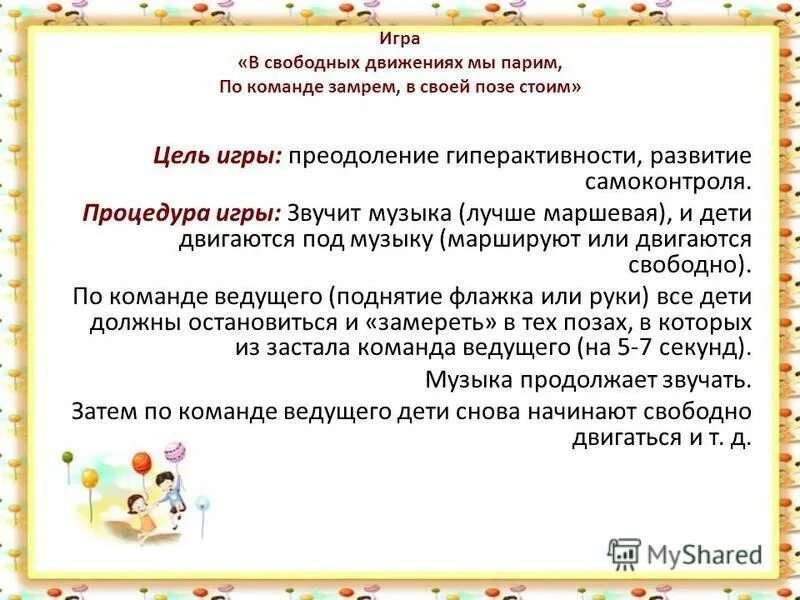 Игра
«В свободных движениях мы парим,
По команде замрем, в своей позе стоим»

Цель игры: преодоление гиперактивности, развитие самоконтроля.

Процедура игры: Звучит музыка (лучше маршевая), и дети двигаются под музыку (маршируют или двигаются свободно).

По команде ведущего (поднятие флажка или руки) все дети должны остановиться и «замереть» в тех позах, в которых из застала команда ведущего (на 5-7 секунд).

Музыка продолжает звучать.

Затем по команде ведущего дети снова начинают свободно двигаться и т. д.

MyShared